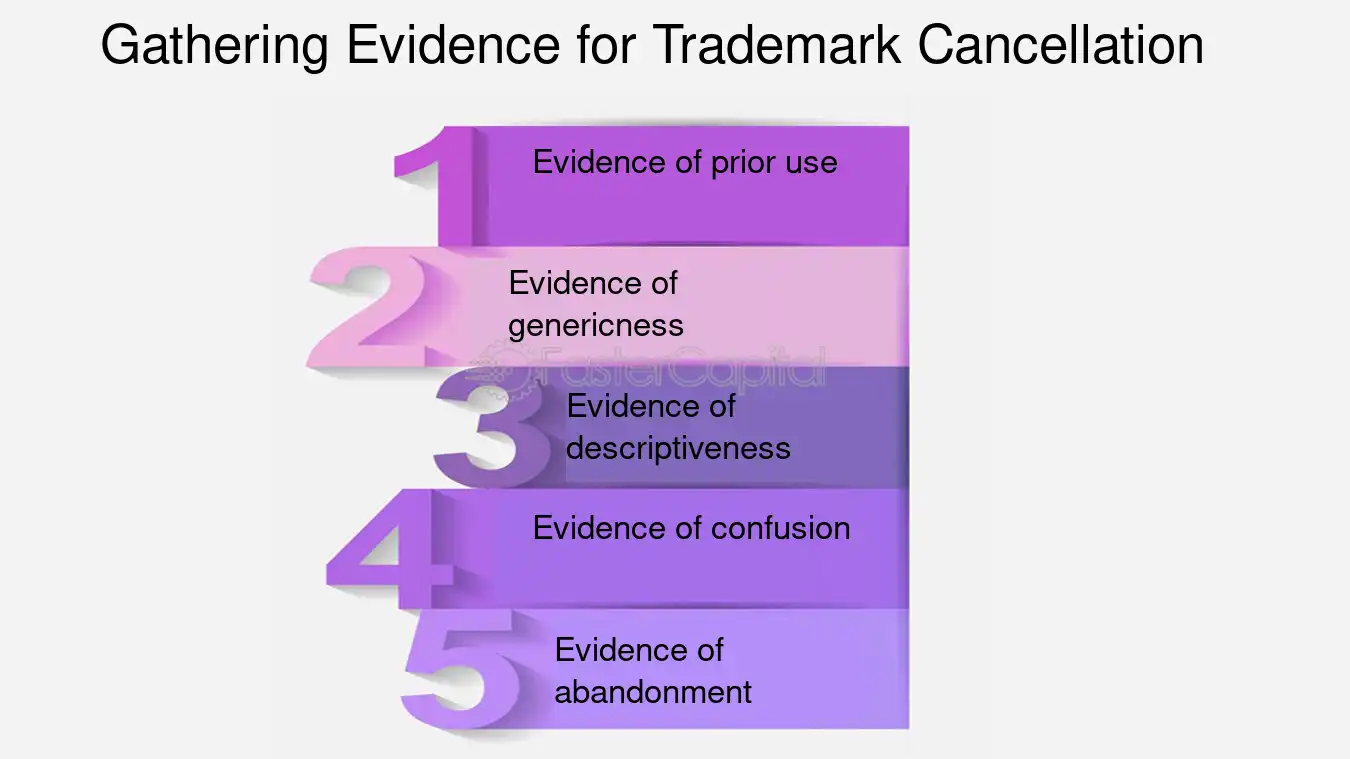 Gathering Evidence for Trademark Cancellation

1
Evidence of prior use

2
Evidence of genericness

3
Evidence of descriptiveness

4
Evidence of confusion

5
Evidence of abandonment

FasterCapital